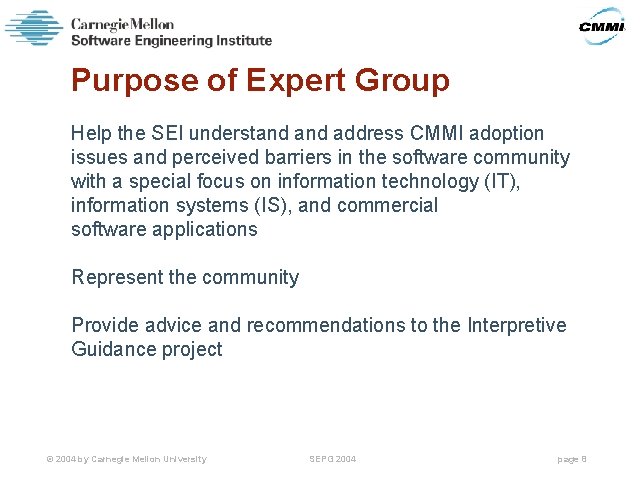 Carnegie Mellon
Software Engineering Institute

CMMI

Purpose of Expert Group

Help the SEI understand and address CMMI adoption issues and perceived barriers in the software community with a special focus on information technology (IT), information systems (IS), and commercial software applications

Represent the community

Provide advice and recommendations to the Interpretive Guidance project

© 2004 by Carnegie Mellon University

SEPG 2004

page 8